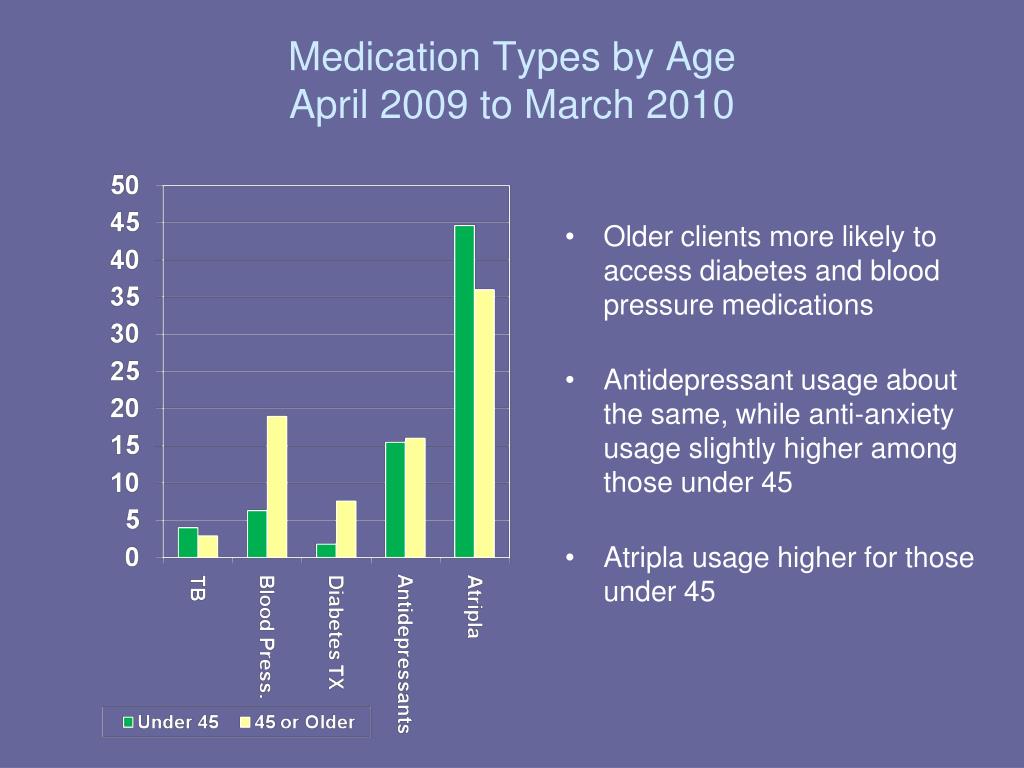 Medication Types by Age
April 2009 to March 2010

50
45
40
35
30
25
20
15
10
5
0

TB
Blood Press.
Diabetes TX
Antidepressants
Atripla

Under 45
45 or Older

• Older clients more likely to access diabetes and blood pressure medications

• Antidepressant usage about the same, while anti-anxiety usage slightly higher among those under 45

• Atripla usage higher for those under 45